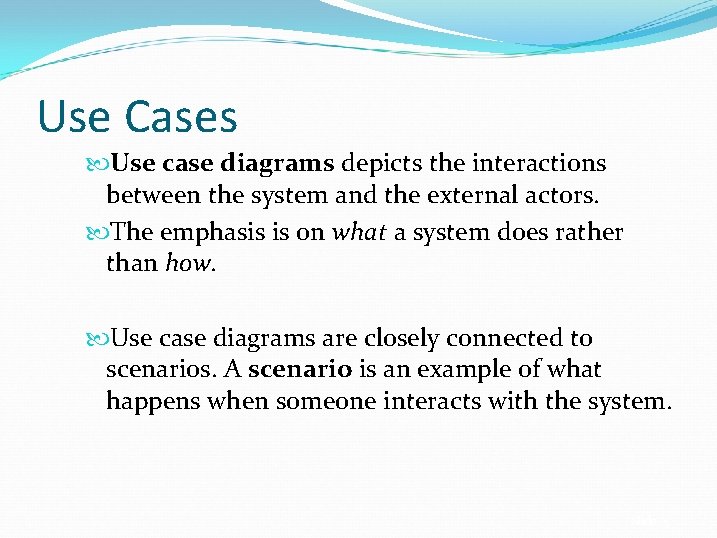 Use Cases

Use case diagrams depicts the interactions between the system and the external actors.

The emphasis is on what a system does rather than how.

Use case diagrams are closely connected to scenarios. A scenario is an example of what happens when someone interacts with the system.